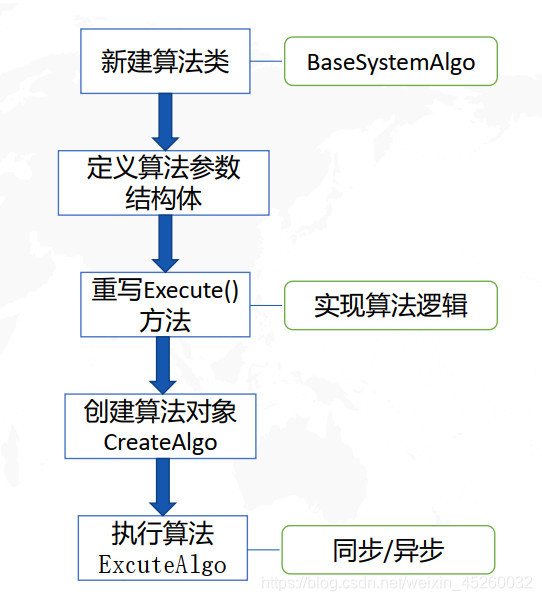 新建算法类

BaseSystemAlgo

定义算法参数结构体

重写Execute()方法

实现算法逻辑

创建算法对象 CreateAlgo

执行算法 ExcuteAlgo

同步/异步

https://blog.csdn.net/weixin_45260032